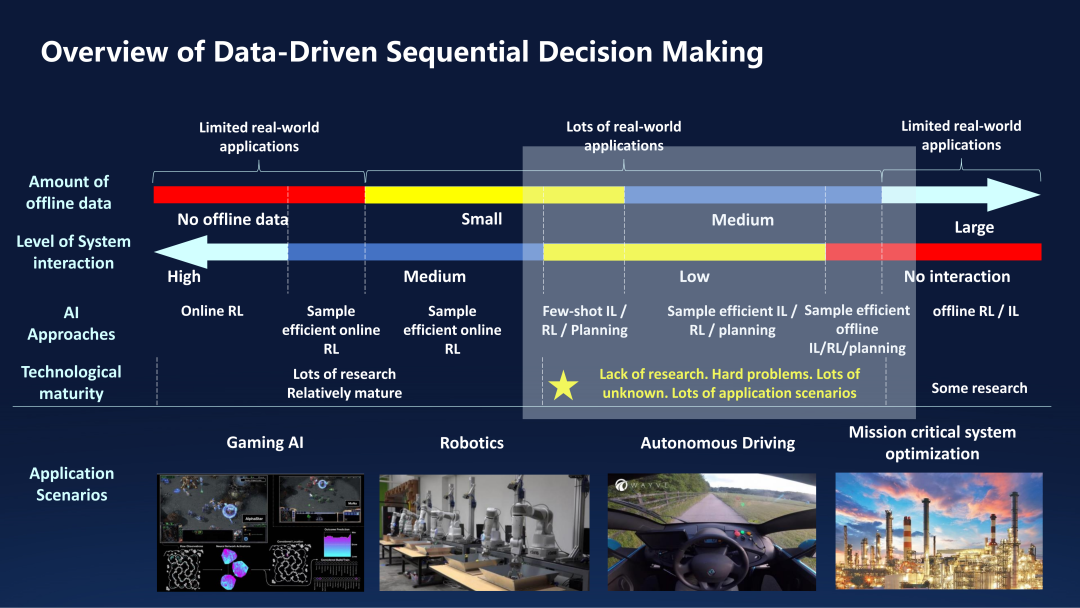 Overview of Data-Driven Sequential Decision Making

Limited real-world applications

Lots of real-world applications

Limited real-world applications

Amount of offline data

No offline data

Small

Medium

Large

Level of System interaction

High

Medium

Low

No interaction

AI Approaches

Online RL

Sample efficient online RL

Sample efficient online RL

Few-shot IL / RL / Planning

Sample efficient IL / RL / planning

Sample efficient offline IL/RL/planning

offline RL / IL

Technological maturity

Lots of research Relatively mature

Lack of research. Hard problems. Lots of unknown. Lots of application scenarios

Some research

Application Scenarios

Gaming AI

Robotics

Autonomous Driving

Mission critical system optimization

WAYVE